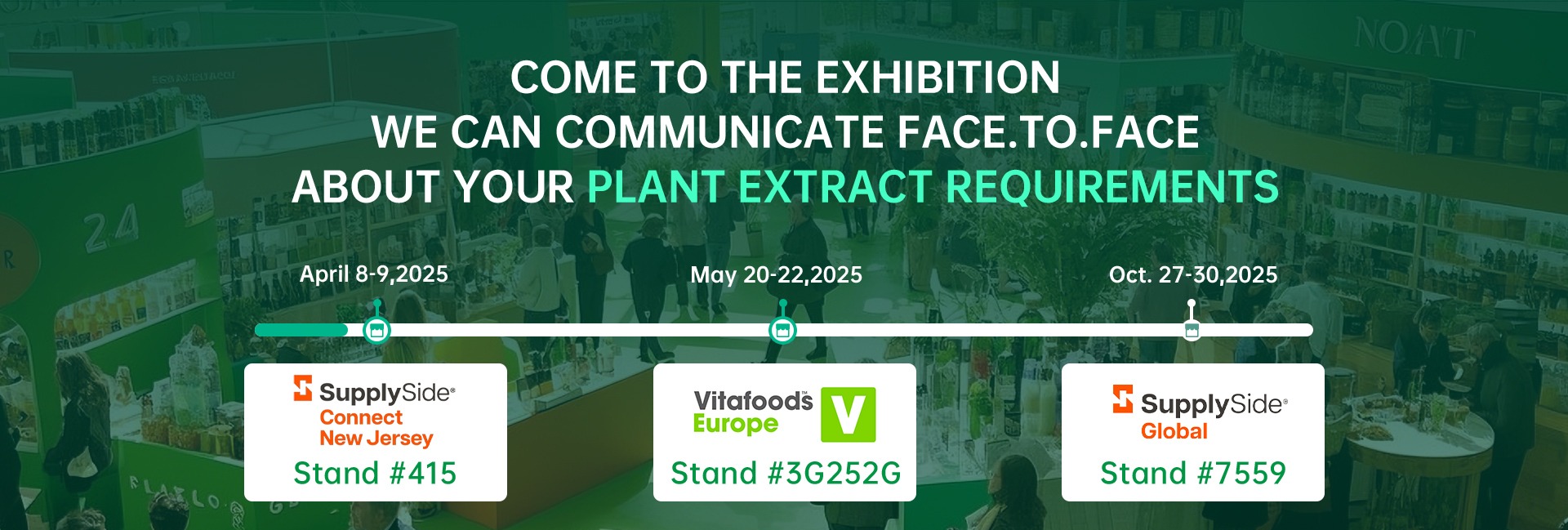 COME TO THE EXHIBITION
WE CAN COMMUNICATE FACE.TO.FACE
ABOUT YOUR PLANT EXTRACT REQUIREMENTS

April 8-9,2025

May 20-22,2025

Oct. 27-30,2025

SupplySide®
Connect
New Jersey
Stand #415

Vitafoods™
Europe
V
Stand #3G252G

SupplySide®
Global
Stand #7559